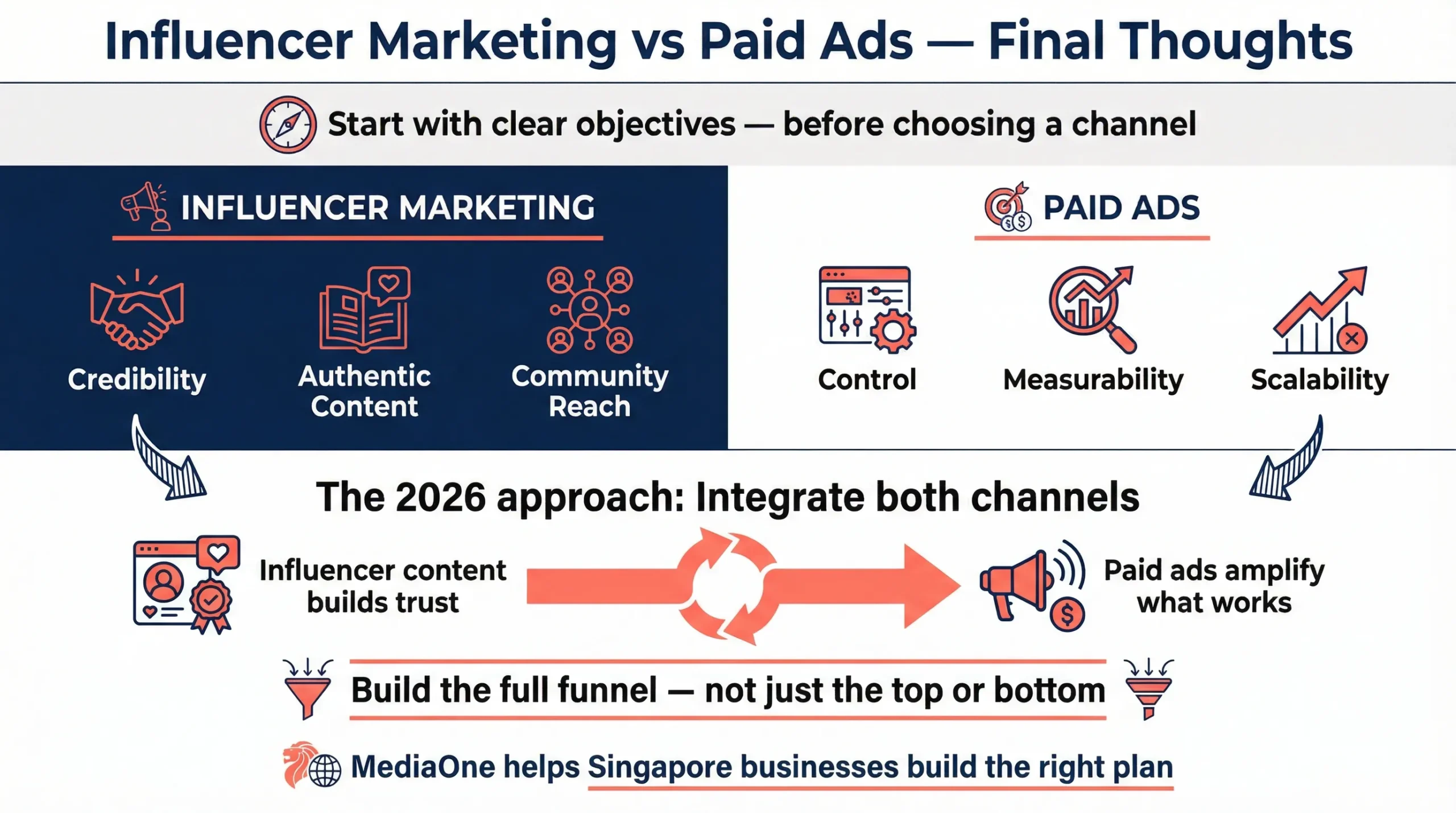 Influencer Marketing vs Paid Ads — Final Thoughts

Start with clear objectives — before choosing a channel

INFLUENCER MARKETING

Credibility

Authentic Content

Community Reach

PAID ADS

Control

Measurability

Scalability

The 2026 approach: Integrate both channels

Influencer content builds trust

Paid ads amplify what works

Build the full funnel — not just the top or bottom

MediaOne helps Singapore businesses build the right plan